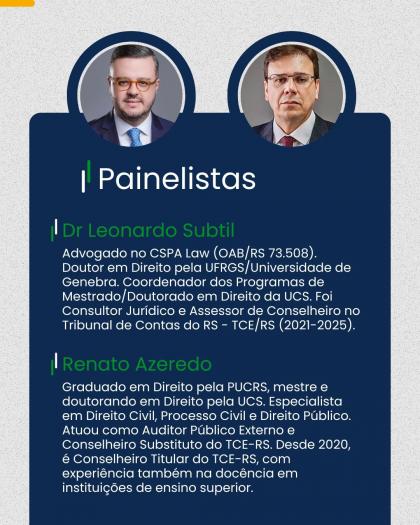 Painelistas

Dr Leonardo Subtil

Advogado no CSPA Law (OAB/RS 73.508). Doutor em Direito pela UFRGS/Universidade de Genebra. Coordenador dos Programas de Mestrado/Doutorado em Direito da UCS. Foi Consultor Jurídico e Assessor de Conselheiro no Tribunal de Contas do RS - TCE/RS (2021-2025).

Renato Azeredo

Graduado em Direito pela PUCRS, mestre e doutorando em Direito pela UCS. Especialista em Direito Civil, Processo Civil e Direito Público. Atuou como Auditor Público Externo e Conselheiro Substituto do TCE-RS. Desde 2020, é Conselheiro Titular do TCE-RS, com experiência também na docência em instituições de ensino superior.